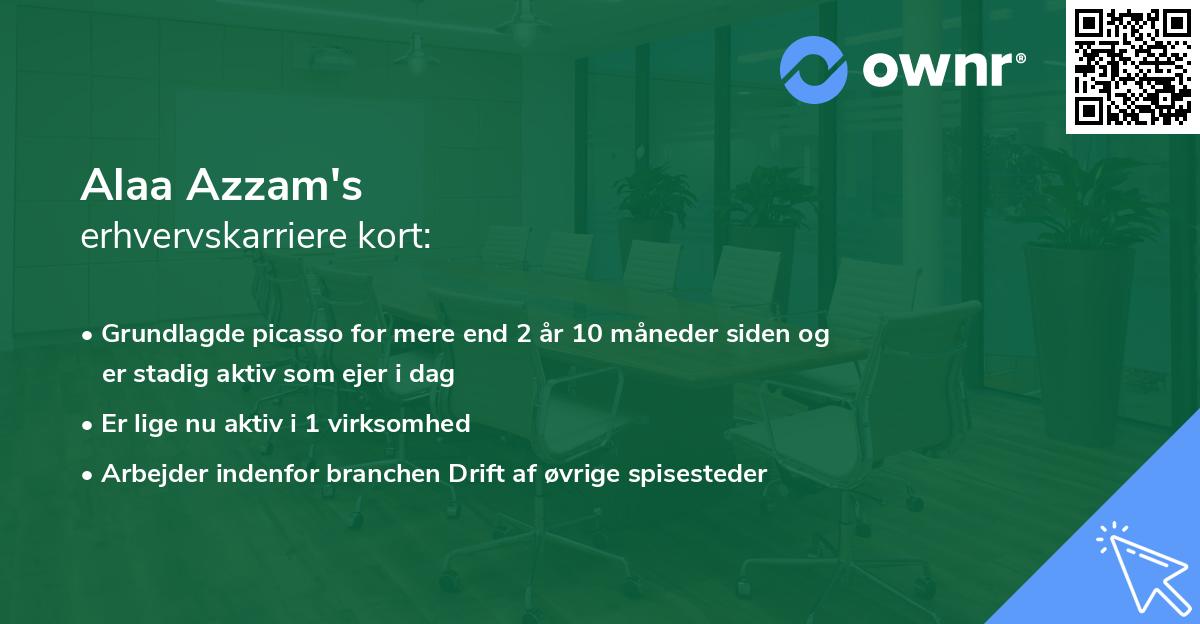 ownr®

Alaa Azzam's
erhvervskarriere kort:

• Grundlagde picasso for mere end 2 år 10 måneder siden og er stadig aktiv som ejer i dag
• Er lige nu aktiv i 1 virksomhed
• Arbejder indenfor branchen Drift af øvrige spisesteder